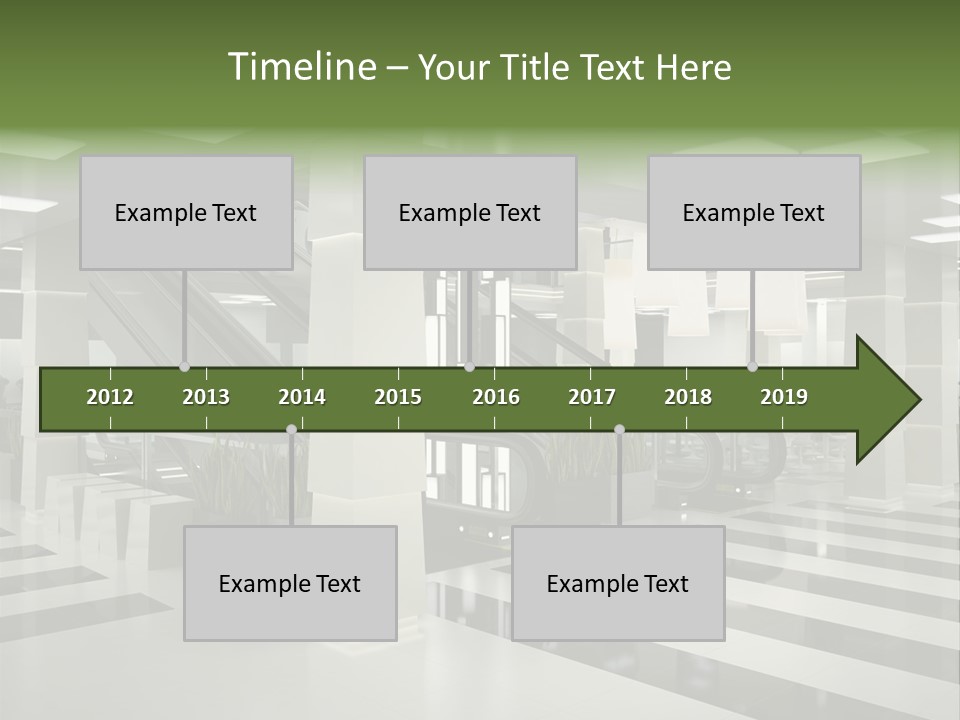 Timeline – Your Title Text Here

Example Text

Example Text

Example Text

2012 2013 2014 2015 2016 2017 2018 2019

Example Text

Example Text